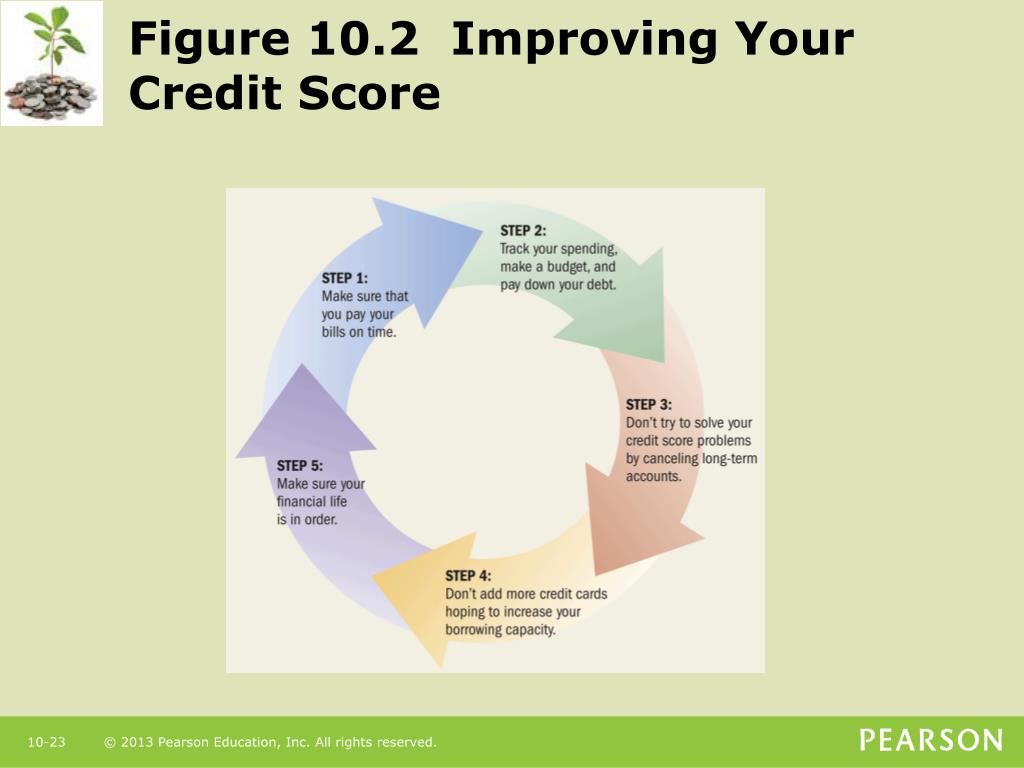 Figure 10.2 Improving Your Credit Score

STEP 1:
Make sure that you pay your bills on time.

STEP 2:
Track your spending, make a budget, and pay down your debt.

STEP 3:
Don't try to solve your credit score problems by canceling long-term accounts.

STEP 4:
Don't add more credit cards hoping to increase your borrowing capacity.

STEP 5:
Make sure your financial life is in order.

10-23 © 2013 Pearson Education, Inc. All rights reserved.

PEARSON